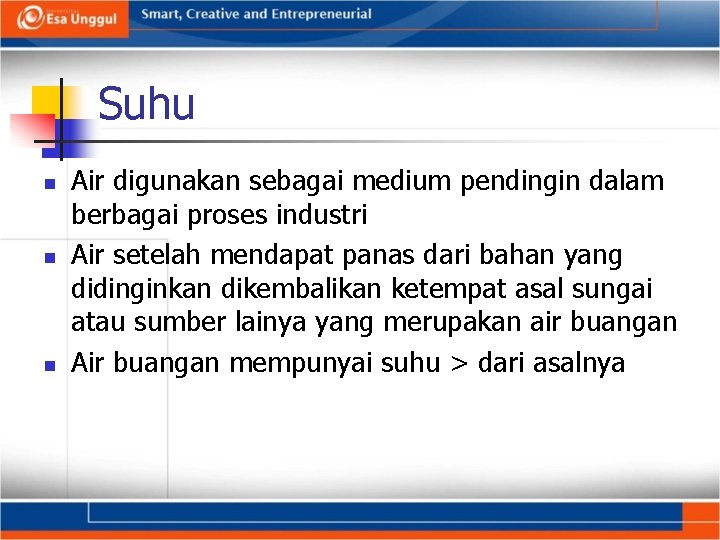 Esa Unggul

Smart, Creative and Entrepreneurial

Suhu

- Air digunakan sebagai medium pendingin dalam berbagai proses industri
- Air setelah mendapat panas dari bahan yang didinginkan dikembalikan ketempat asal sungai atau sumber lainya yang merupakan air buangan
- Air buangan mempunyai suhu > dari asalnya